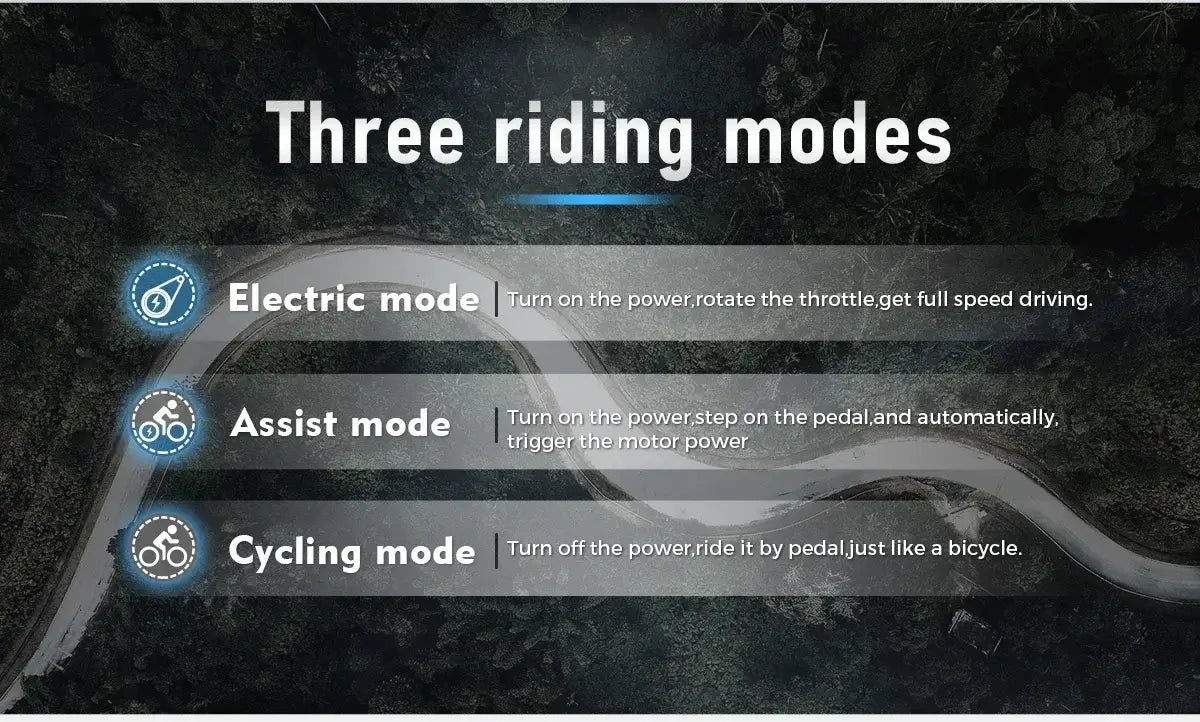 Three riding modes

Electric mode | Turn on the power,rotate the throttle,get full speed driving.

Assist mode | Turn on the power,step on the pedal,and automatically, trigger the motor power

Cycling mode | Turn off the power,ride it by pedal,just like a bicycle.